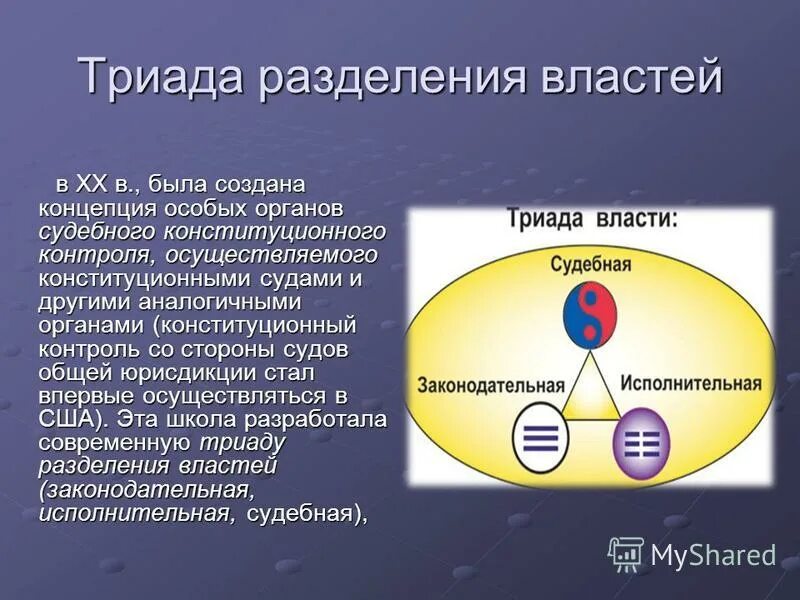 Триада разделения властей

в XX в., была создана концепция особых органов судебного конституционного контроля, осуществляемого конституционными судами и другими аналогичными органами (конституционный контроль со стороны судов общей юрисдикции стал впервые осуществляться в США). Эта школа разработала современную триаду разделения властей (законодательная, исполнительная, судебная),

Триада власти:

Судебная

Законодательная

Исполнительная

MyShared